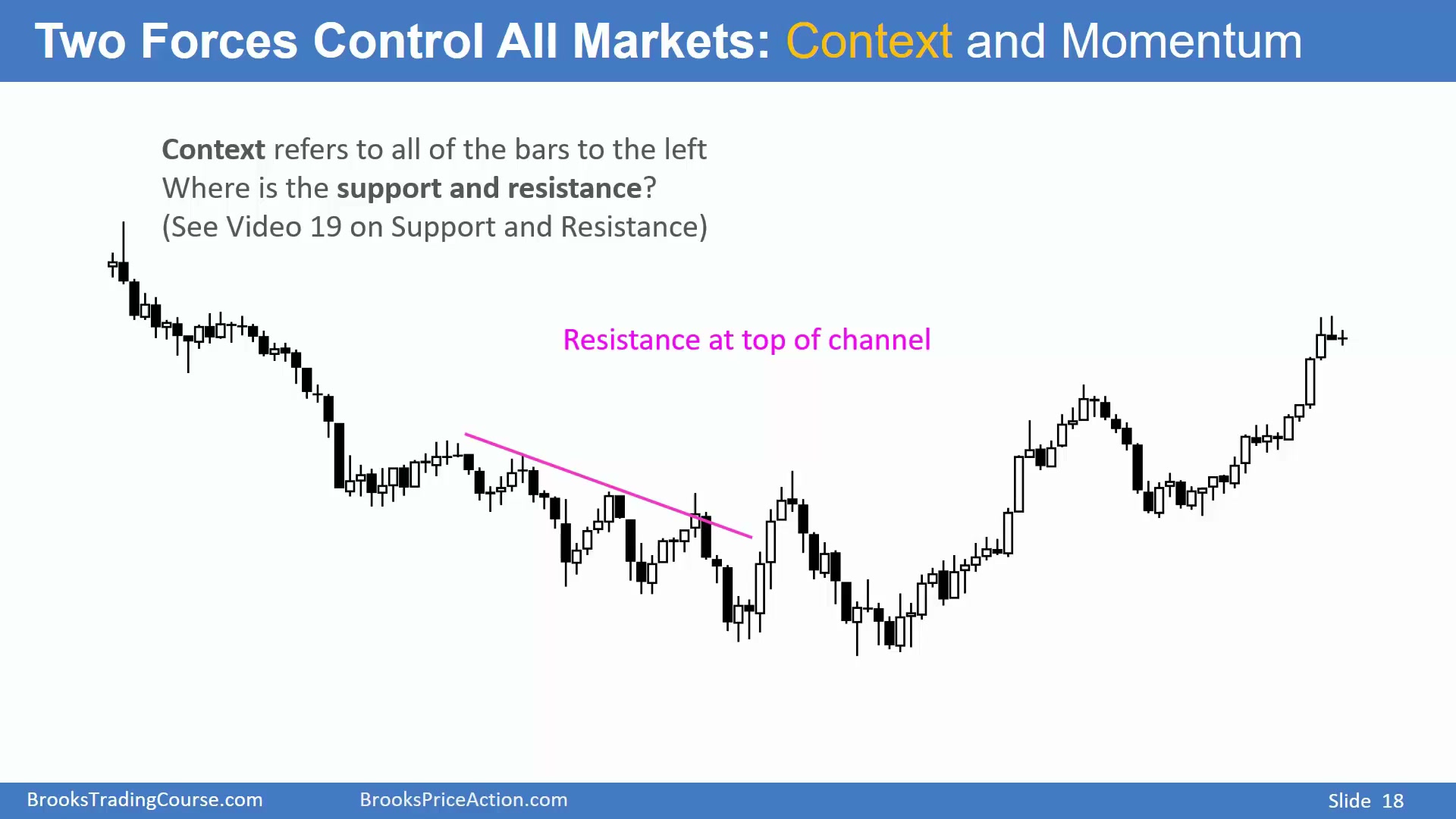 Two Forces Control All Markets: Context and Momentum

Context refers to all of the bars to the left
Where is the support and resistance?
(See Video 19 on Support and Resistance)

Resistance at top of channel

BrooksTradingCourse.com BrooksPriceAction.com Slide 18